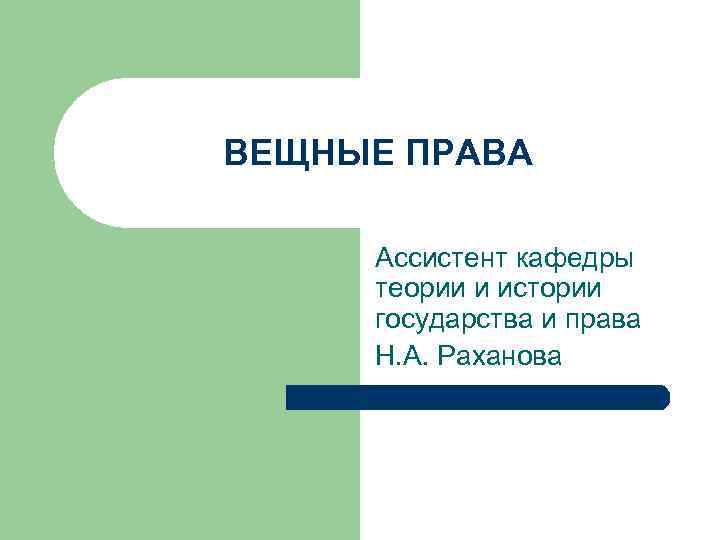 ВЕЩНЫЕ ПРАВА

Ассистент кафедры теории и истории государства и права

Н.А. Раханова